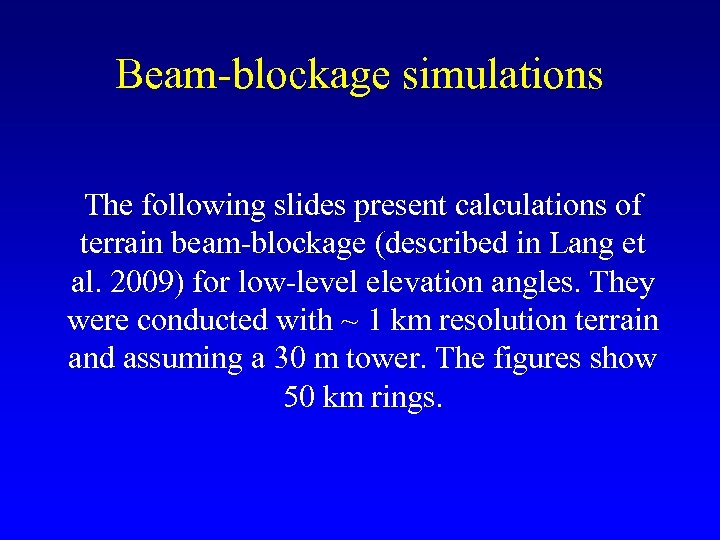 Beam-blockage simulations

The following slides present calculations of terrain beam-blockage (described in Lang et al. 2009) for low-level elevation angles. They were conducted with ~ 1 km resolution terrain and assuming a 30 m tower. The figures show 50 km rings.